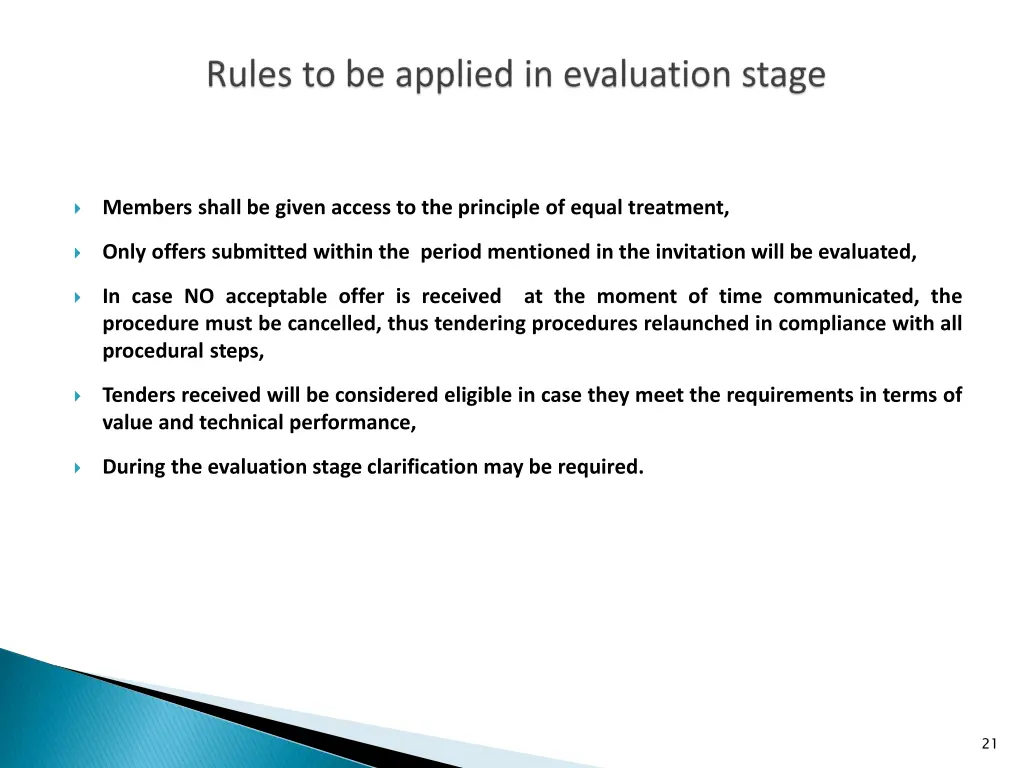 Rules to be applied in evaluation stage

Members shall be given access to the principle of equal treatment,

Only offers submitted within the period mentioned in the invitation will be evaluated,

In case NO acceptable offer is received at the moment of time communicated, the procedure must be cancelled, thus tendering procedures relaunched in compliance with all procedural steps,

Tenders received will be considered eligible in case they meet the requirements in terms of value and technical performance,

During the evaluation stage clarification may be required.

21